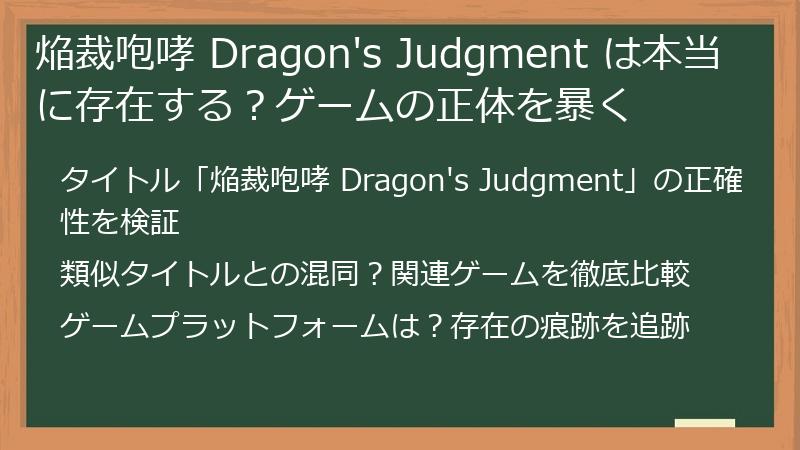 焔裁咆哮 Dragon's Judgment は本当に存在する？ゲームの正体を暴く

タイトル「焔裁咆哮 Dragon's Judgment」の正確性を検証

類似タイトルとの混同？関連ゲームを徹底比較

ゲームプラットフォームは？存在の痕跡を追跡